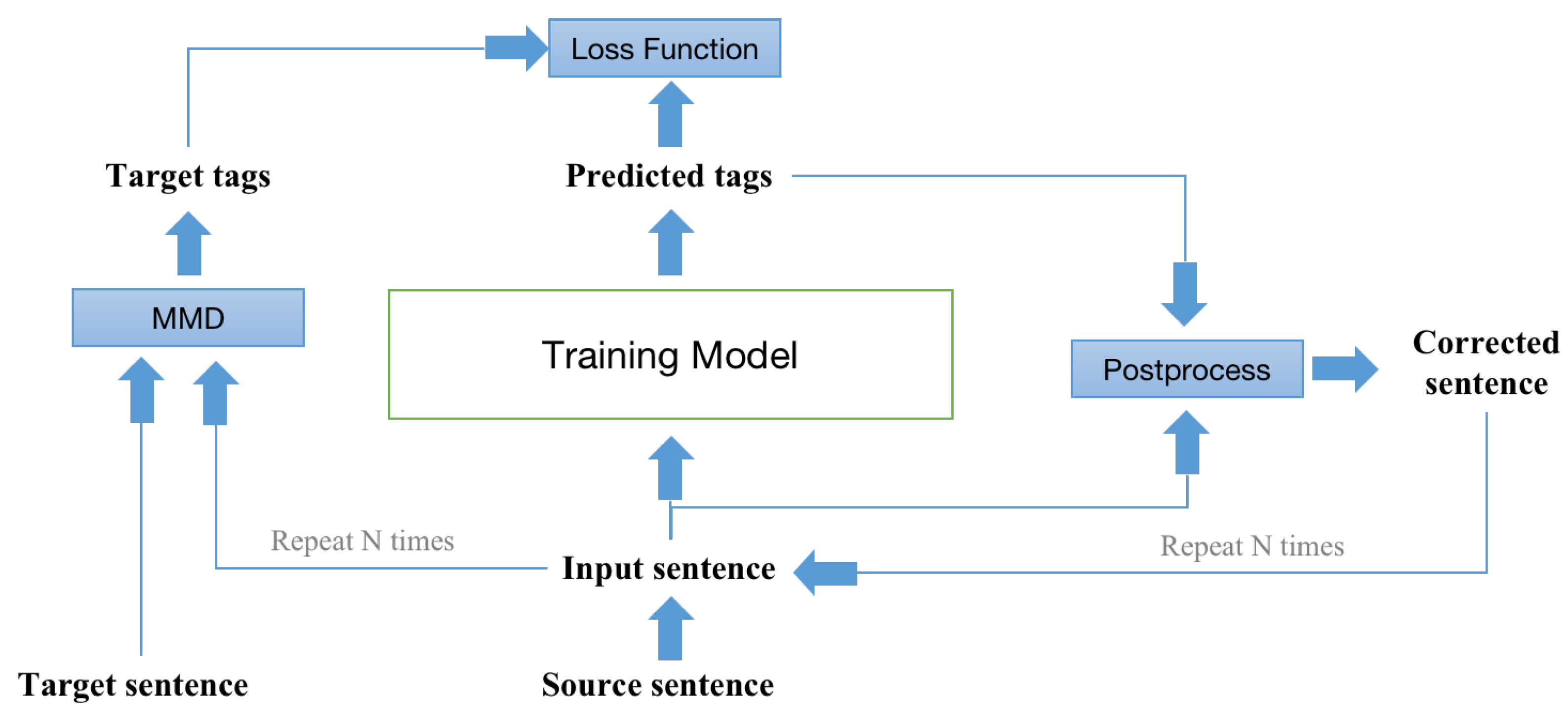 Loss Function

Target tags

Predicted tags

MMD

Training Model

Postprocess

Corrected sentence

Repeat N times

Input sentence

Repeat N times

Target sentence

Source sentence